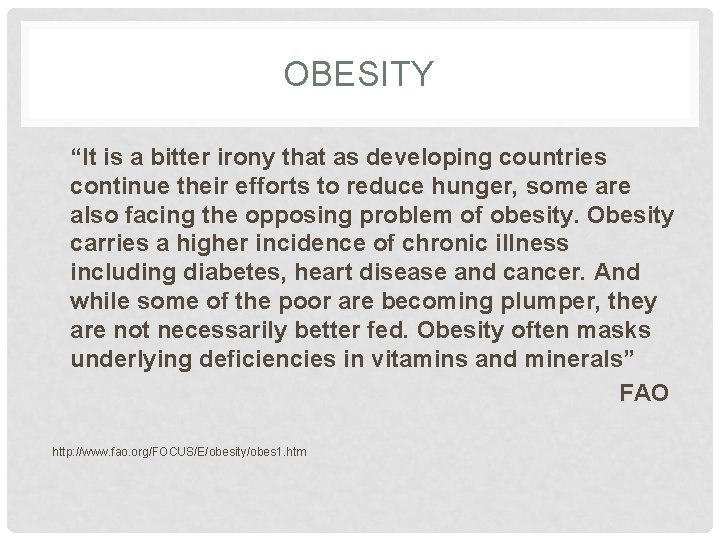 OBESITY

“It is a bitter irony that as developing countries continue their efforts to reduce hunger, some are also facing the opposing problem of obesity. Obesity carries a higher incidence of chronic illness including diabetes, heart disease and cancer. And while some of the poor are becoming plumper, they are not necessarily better fed. Obesity often masks underlying deficiencies in vitamins and minerals”

FAO

http://www.fao.org/FOCUS/E/obesity/obes1.htm